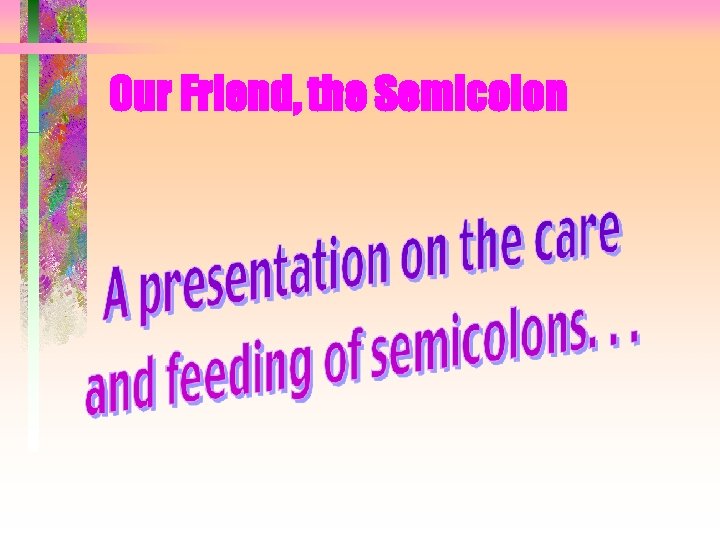 Our Friend, the Semicolon

A presentation on the care and feeding of semicolons. . .